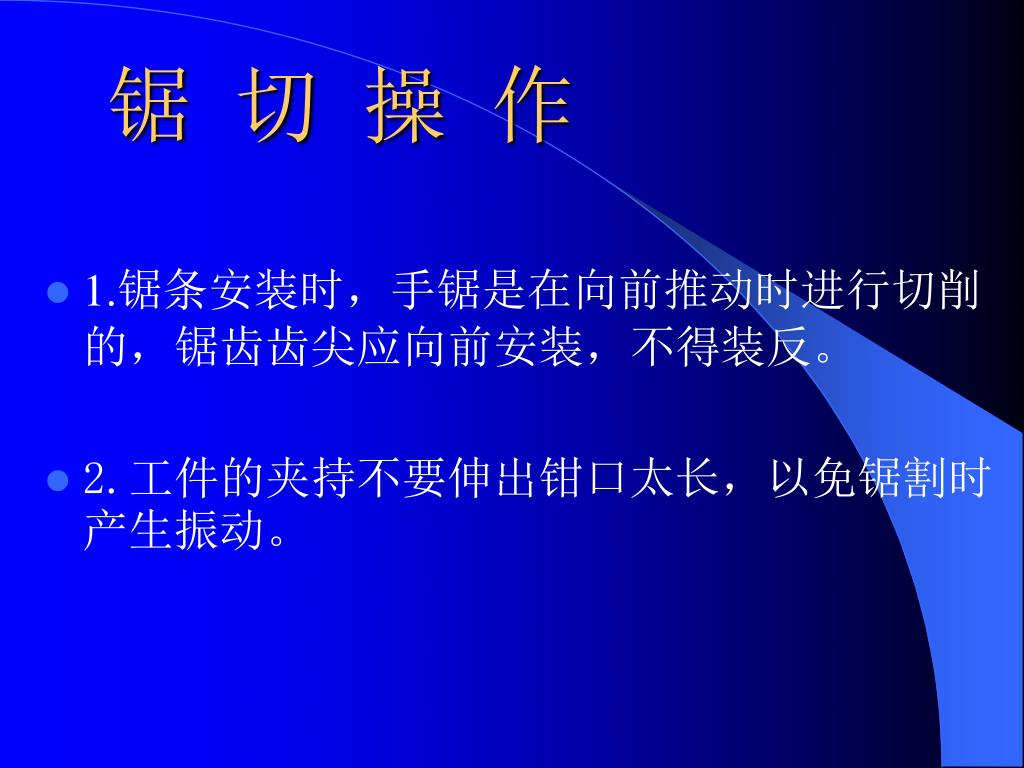 锯 切 操 作

1.锯条安装时，手锯是在向前推动时进行切削的，锯齿齿尖应向前安装，不得装反。

2.工件的夹持不要伸出钳口太长，以免锯割时产生振动。